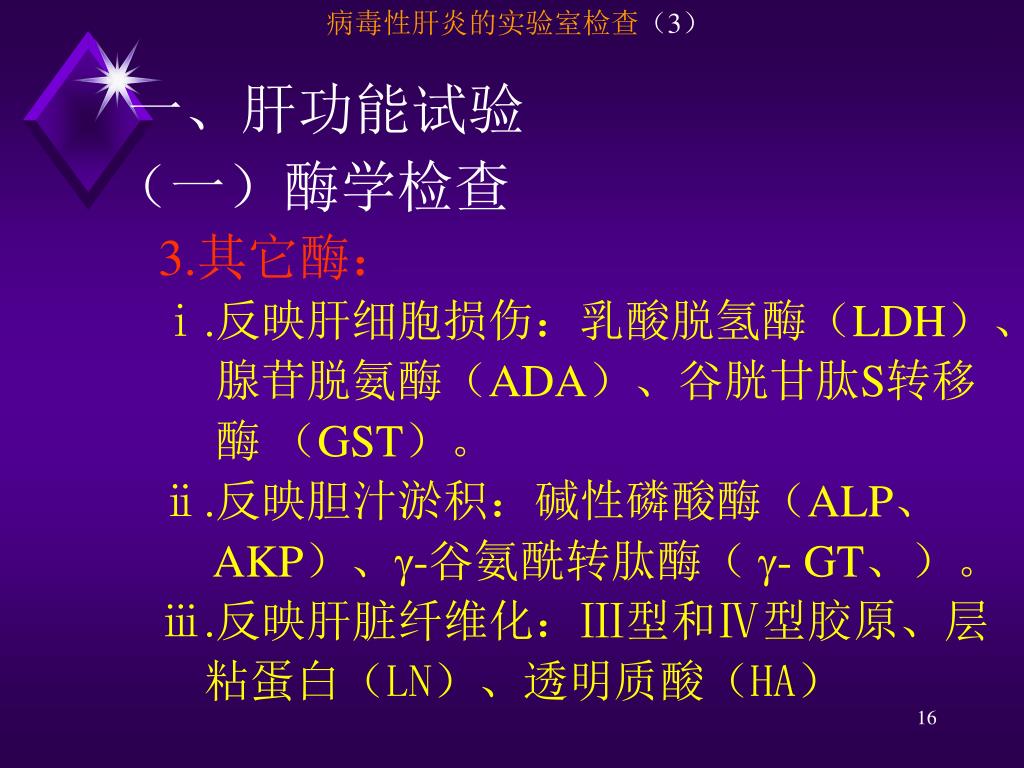 病毒性肝炎的实验室检查（3）

一、肝功能试验

（一）酶学检查

3.其它酶：

ⅰ.反映肝细胞损伤：乳酸脱氢酶（LDH）、腺苷脱氨酶（ADA）、谷胱甘肽S转移酶 （GST）。

ⅱ.反映胆汁淤积：碱性磷酸酶（ALP、AKP）、γ-谷氨酰转肽酶（ γ- GT、）。

ⅲ.反映肝脏纤维化：Ⅲ型和Ⅳ型胶原、层粘蛋白（LN）、透明质酸（HA）

16